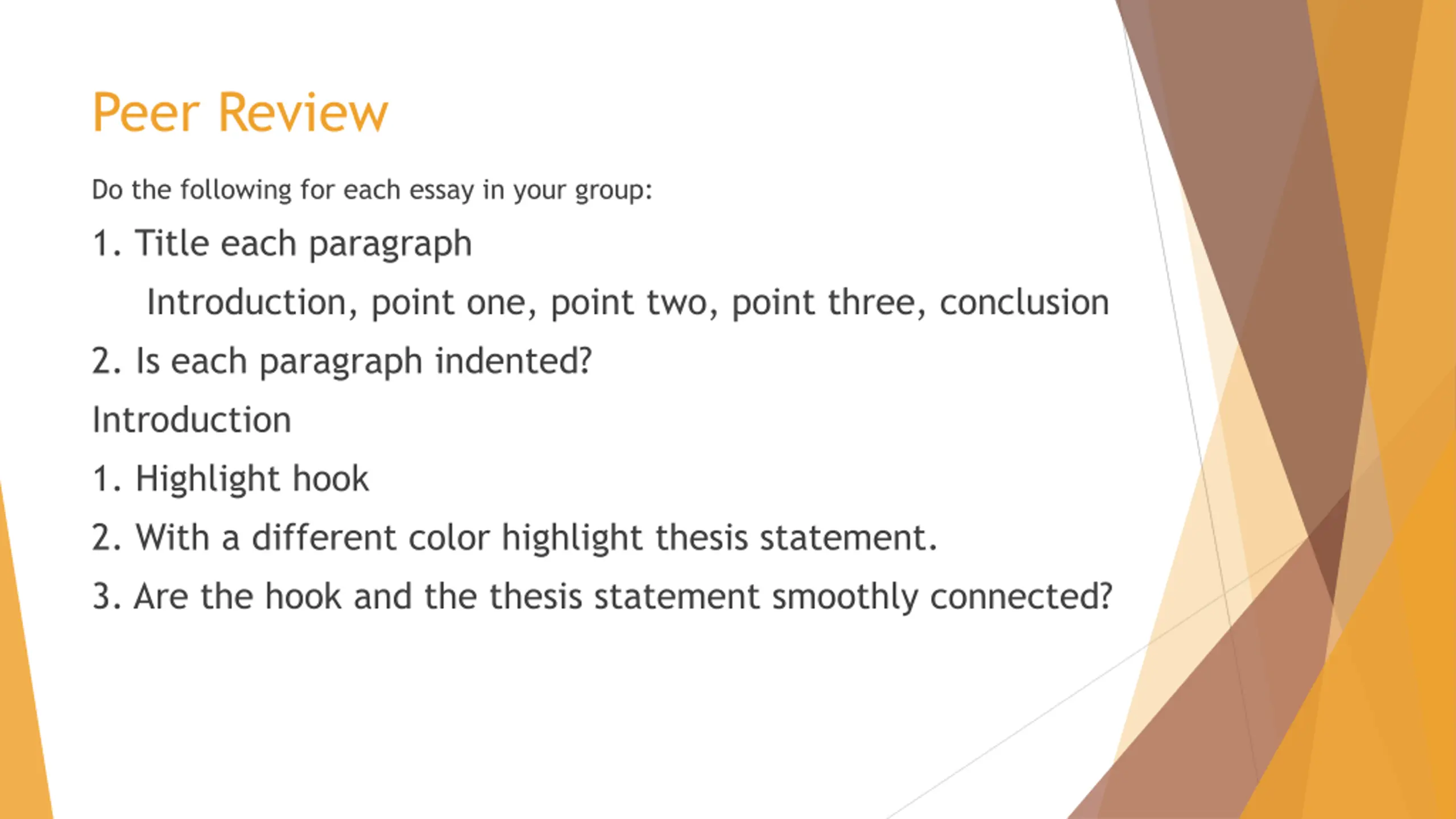 Peer Review

Do the following for each essay in your group:

1. Title each paragraph

Introduction, point one, point two, point three, conclusion

2. Is each paragraph indented?

Introduction

1. Highlight hook

2. With a different color highlight thesis statement.

3. Are the hook and the thesis statement smoothly connected?